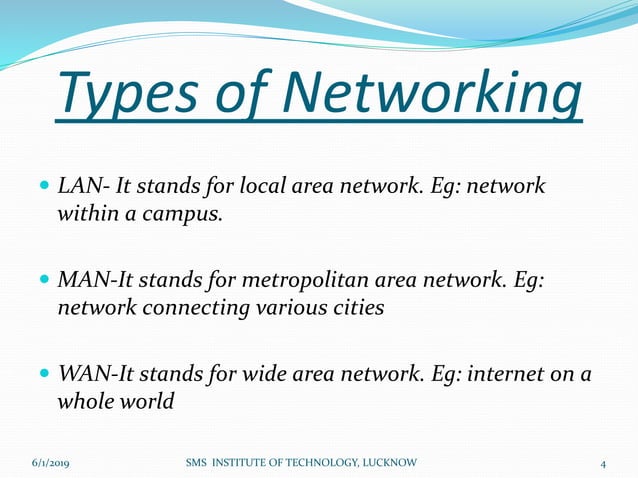 Types of Networking

- LAN- It stands for local area network. Eg: network within a campus.

- MAN-It stands for metropolitan area network. Eg: network connecting various cities

- WAN-It stands for wide area network. Eg: internet on a whole world

6/1/2019 SMS INSTITUTE OF TECHNOLOGY, LUCKNOW 4